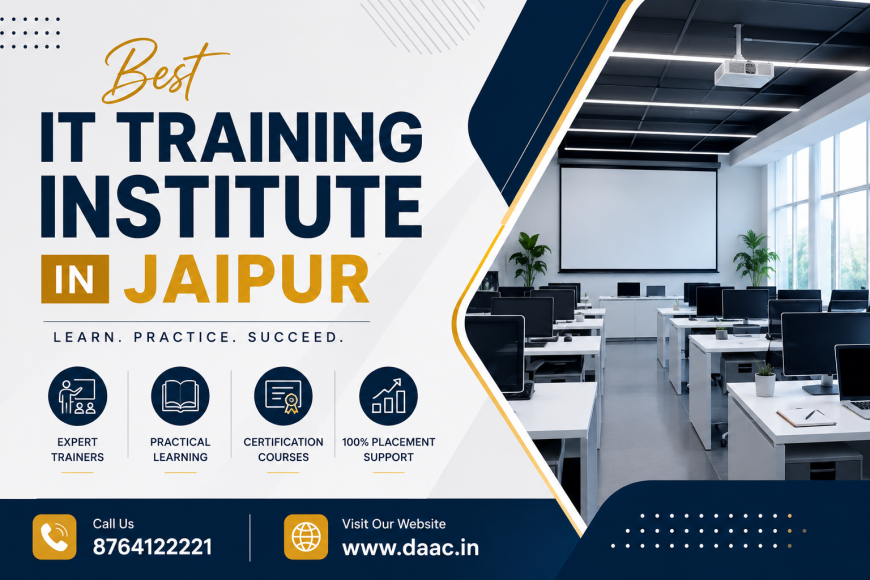 Best
IT TRAINING INSTITUTE
IN JAIPUR

LEARN. PRACTICE. SUCCEED.

EXPERT TRAINERS

PRACTICAL LEARNING

CERTIFICATION COURSES

100% PLACEMENT SUPPORT

Call Us
8764122221

Visit Our Website
www.daac.in